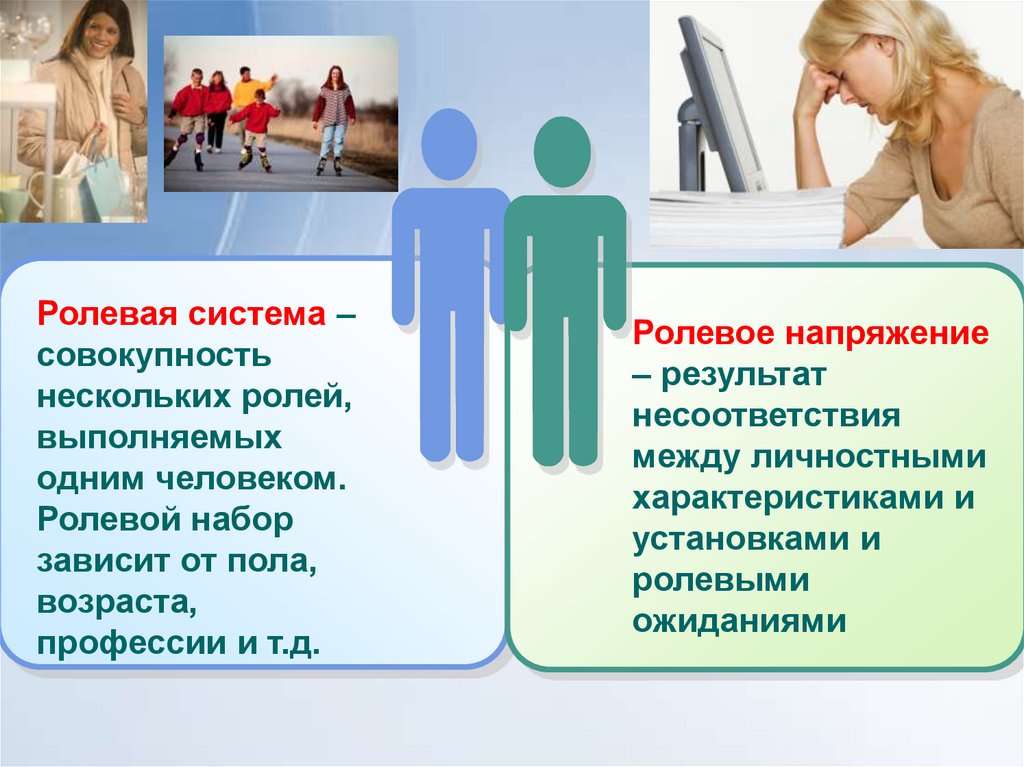 Ролевая система – совокупность нескольких ролей, выполняемых одним человеком. Ролевой набор зависит от пола, возраста, профессии и т.д.

Ролевое напряжение – результат несоответствия между личностными характеристиками и установками и ролевыми ожиданиями